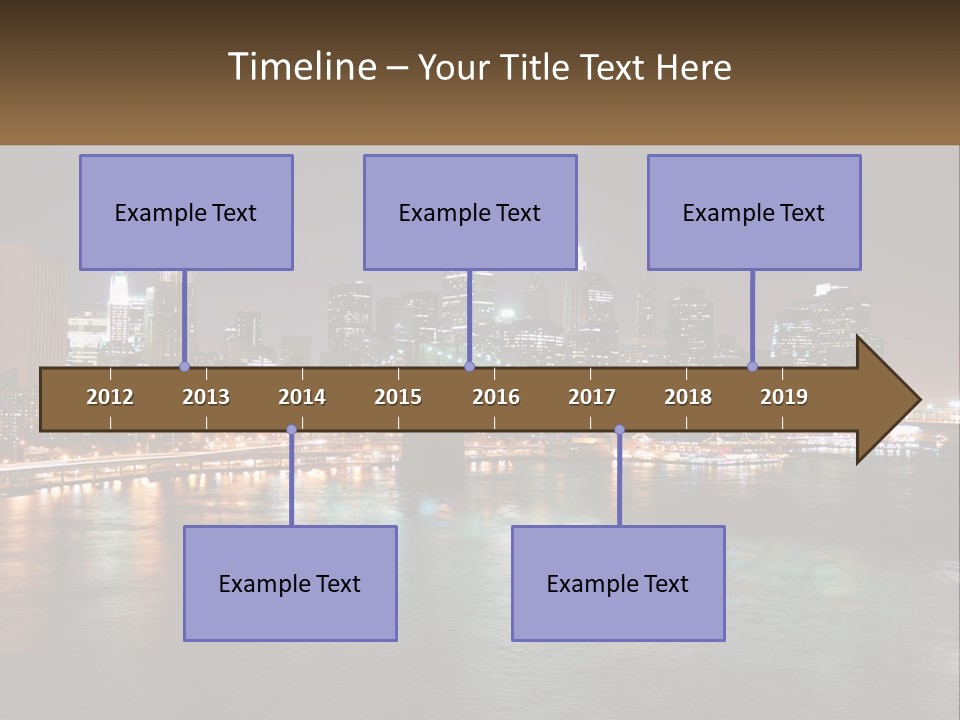 Timeline – Your Title Text Here

Example Text

Example Text

Example Text

2012 2013 2014 2015 2016 2017 2018 2019

Example Text

Example Text